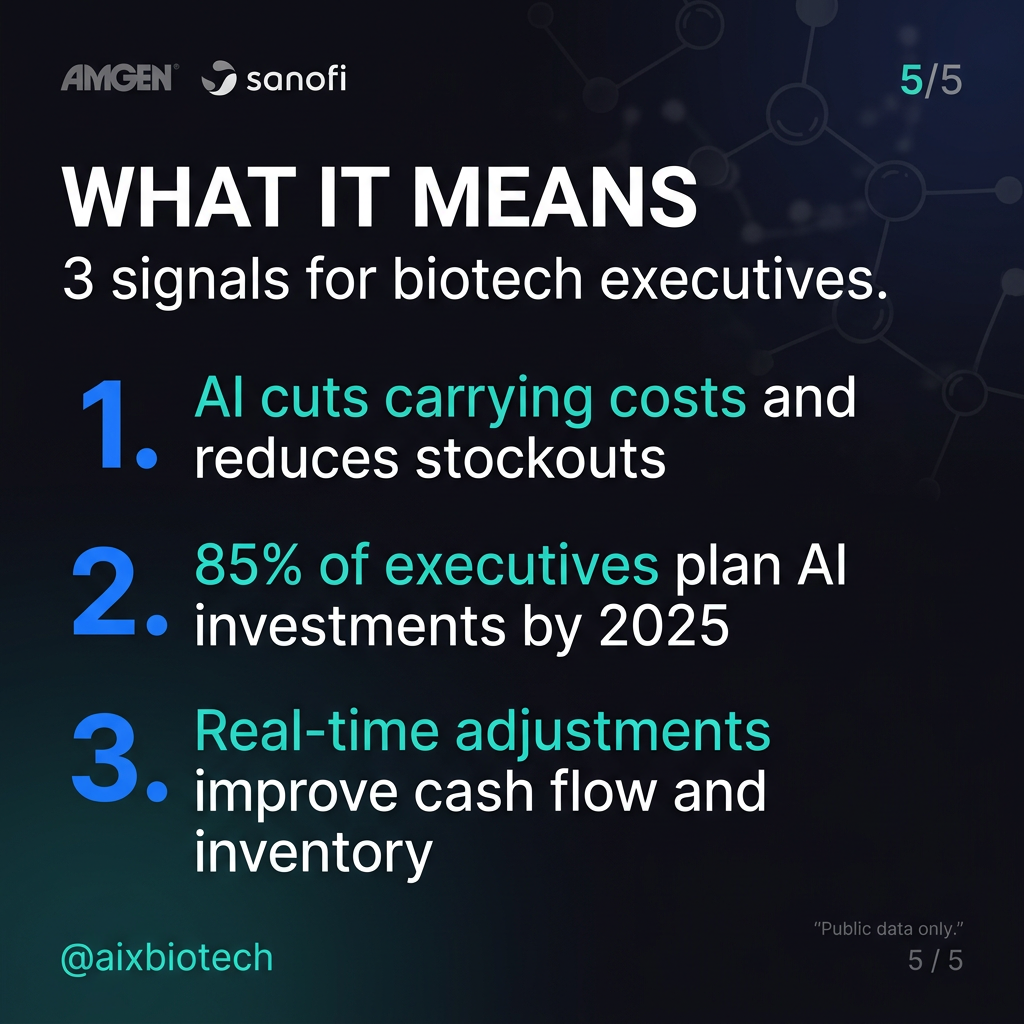 AMGEN sanofi

5/5

WHAT IT MEANS

3 signals for biotech executives.

1. AI cuts carrying costs and reduces stockouts

2. 85% of executives plan AI investments by 2025

3. Real-time adjustments improve cash flow and inventory

@aixbiotech

"Public data only."

5 / 5